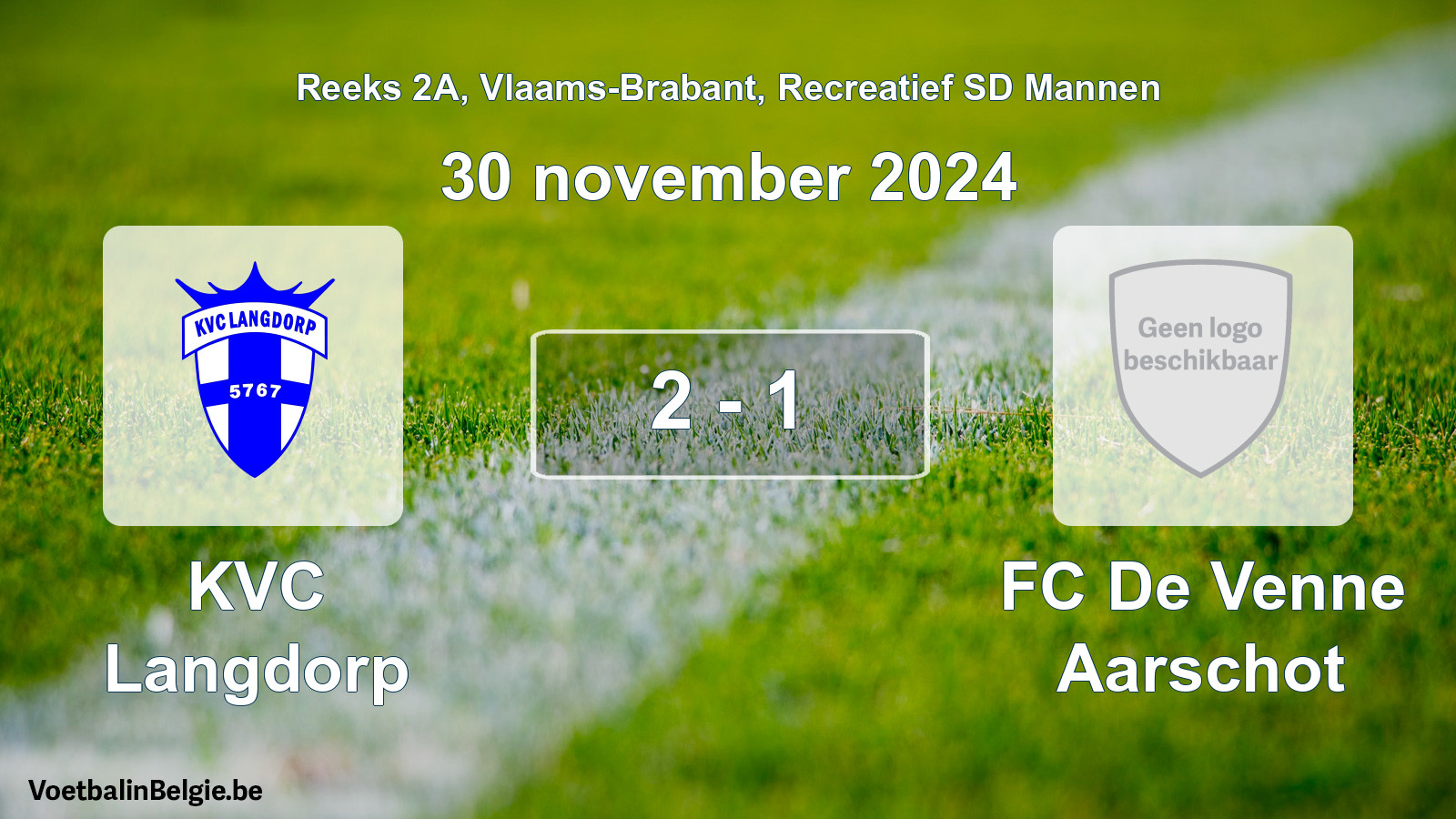 Reeks 2A, Vlaams-Brabant, Recreatief SD Mannen

30 november 2024

KVC LANGDORP
5767

2 - 1

Geen logo beschikbaar

KVC Langdorp

FC De Venne Aarschot

VoetbalinBelgie.be